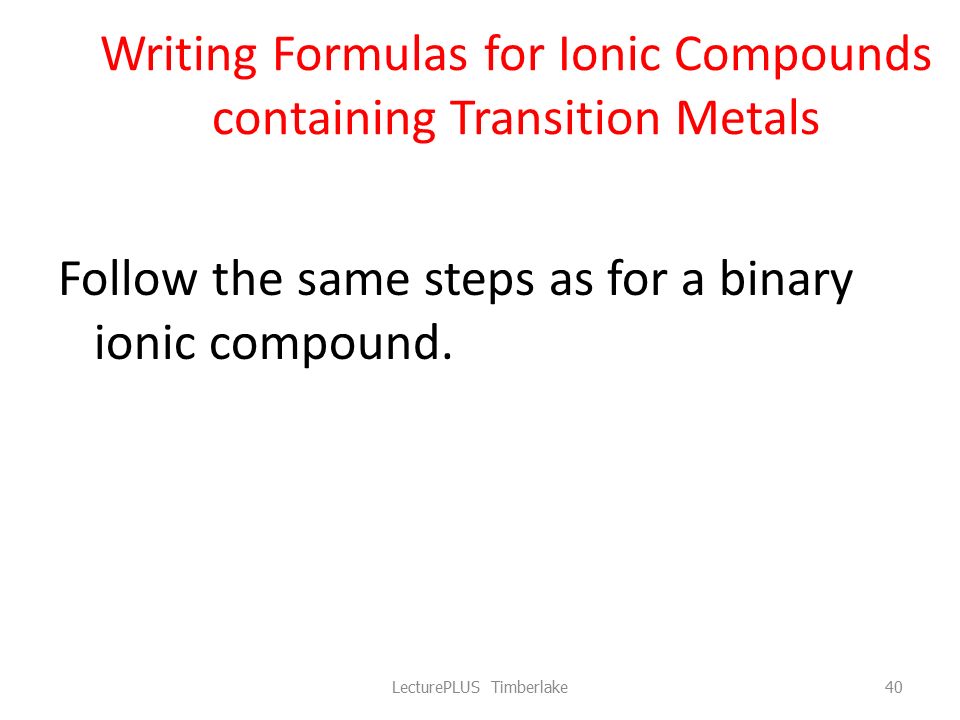 Writing Formulas for Ionic Compounds containing Transition Metals

Follow the same steps as for a binary ionic compound.

LecturePLUS Timberlake

40